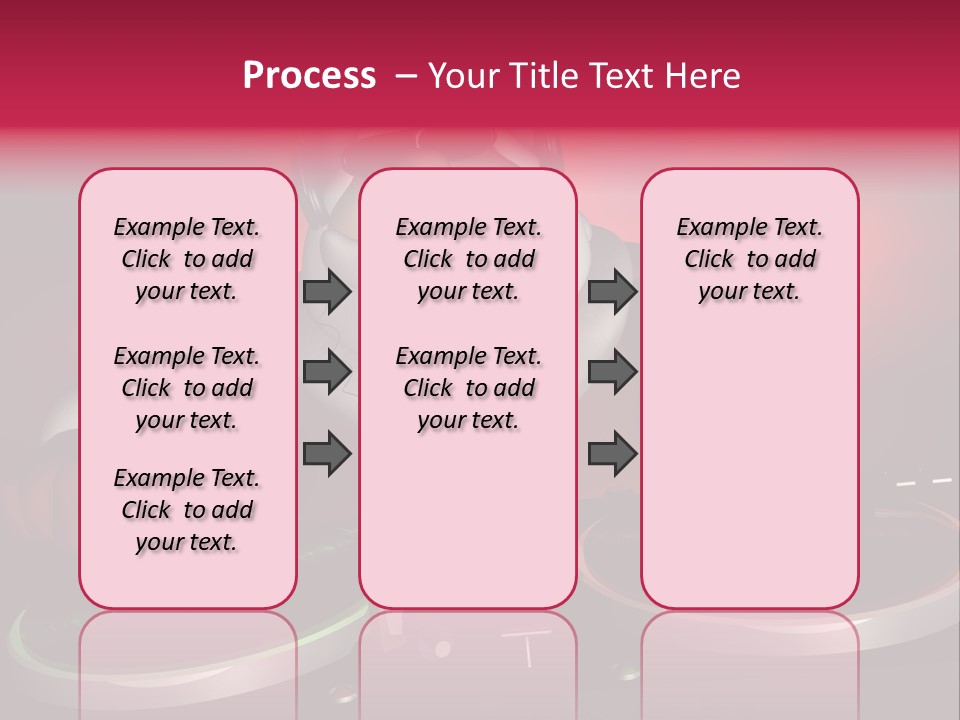 Process – Your Title Text Here

Example Text. Click to add your text.

Example Text. Click to add your text.

Example Text. Click to add your text.

Example Text. Click to add your text.

Example Text. Click to add your text.

Example Text. Click to add your text.